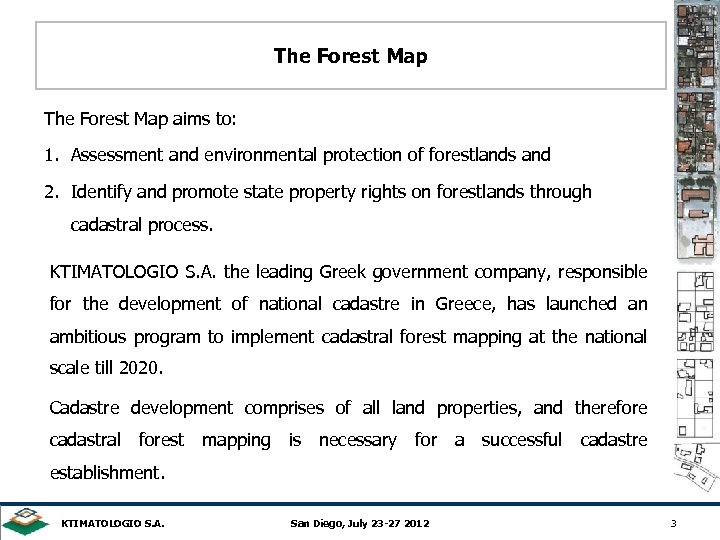 The Forest Map

The Forest Map aims to:

1. Assessment and environmental protection of forestlands and

2. Identify and promote state property rights on forestlands through cadastral process.

KTIMATOLOGIO S.A. the leading Greek government company, responsible for the development of national cadastre in Greece, has launched an ambitious program to implement cadastral forest mapping at the national scale till 2020.

Cadastre development comprises of all land properties, and therefore cadastral forest mapping is necessary for a successful cadastre establishment.

KTIMATOLOGIO S.A. San Diego, July 23-27 2012 3